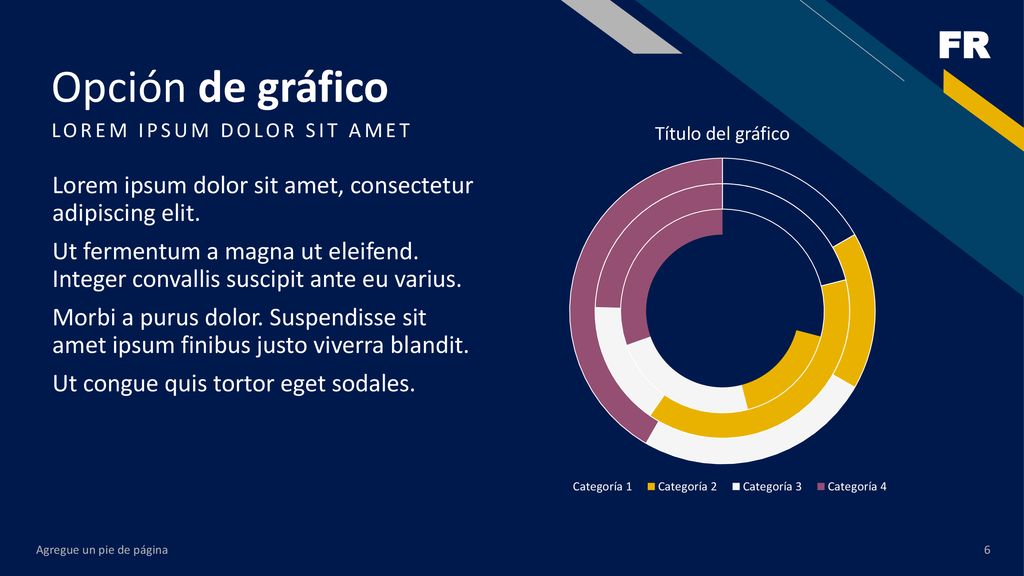 FR

Opción de gráfico

LOREM IPSUM DOLOR SIT AMET

Lorem ipsum dolor sit amet, consectetur adipiscing elit.

Ut fermentum a magna ut eleifend. Integer convallis suscipit ante eu varius.

Morbi a purus dolor. Suspendisse sit amet ipsum finibus justo viverra blandit.

Ut congue quis tortor eget sodales.

Título del gráfico

Categoría 1 Categoría 2 Categoría 3 Categoría 4

Agregue un pie de página

6